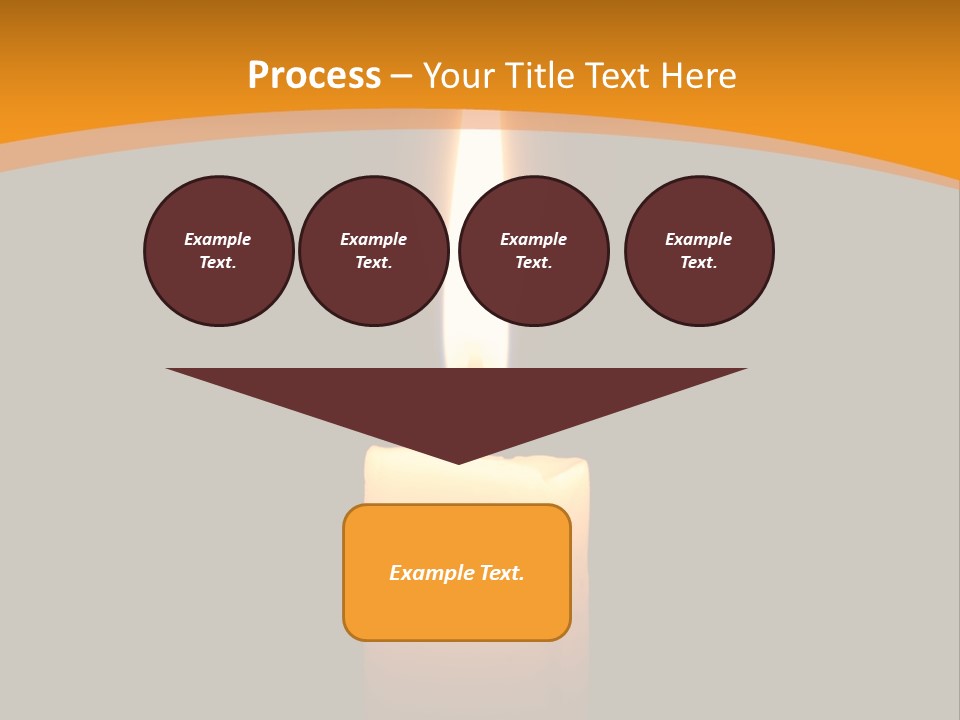 Process – Your Title Text Here

Example Text.

Example Text.

Example Text.

Example Text.

Example Text.